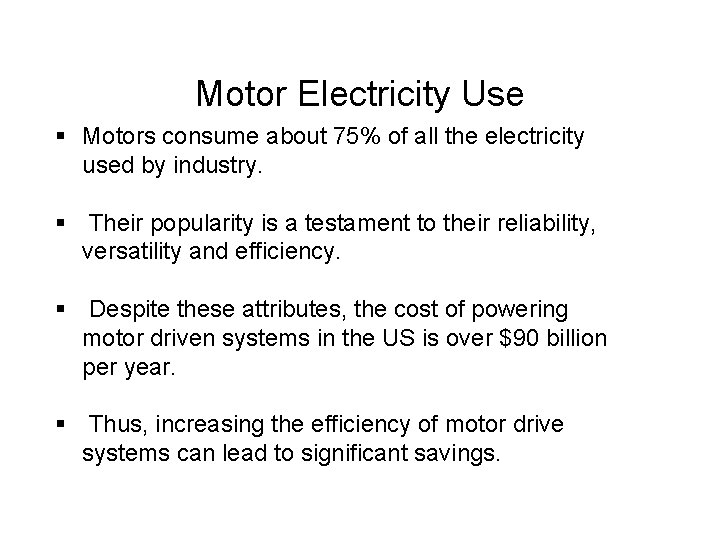 Motor Electricity Use

▪ Motors consume about 75% of all the electricity used by industry.

▪ Their popularity is a testament to their reliability, versatility and efficiency.

▪ Despite these attributes, the cost of powering motor driven systems in the US is over \$90 billion per year.

▪ Thus, increasing the efficiency of motor drive systems can lead to significant savings.